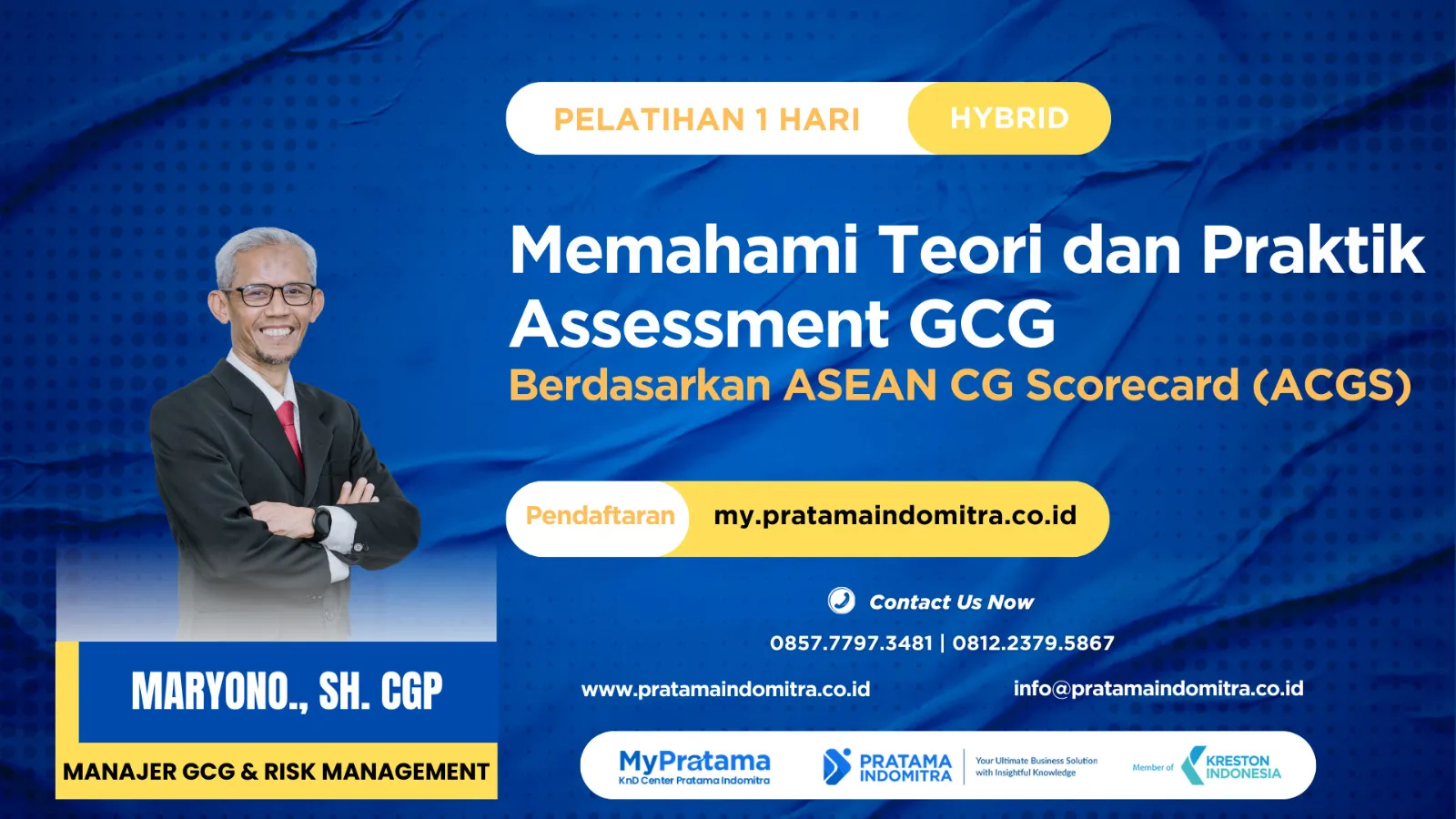 PELATIHAN 1 HARI HYBRID

Memahami Teori dan Praktik Assessment GCG
Berdasarkan ASEAN CG Scorecard (ACGS)

Pendaftaran my.pratamaindomitra.co.id

Contact Us Now
0857.7797.3481 | 0812.2379.5867

www.pratamaindomitra.co.id info@pratamaindomitra.co.id

MARYONO., SH. CGP
MANAJER GCG & RISK MANAGEMENT

MyPratama
KnD Center Pratama Indomitra
PRATAMA INDOMITRA
Your Ultimate Business Solution with Insightful Knowledge
Member of KRESTON INDONESIA